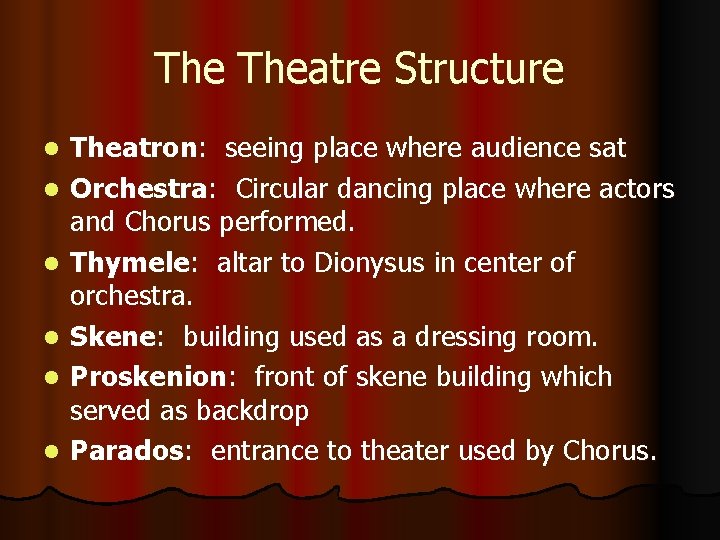 The Theatre Structure

- Theatron: seeing place where audience sat
- Orchestra: Circular dancing place where actors and Chorus performed.
- Thymele: altar to Dionysus in center of orchestra.
- Skene: building used as a dressing room.
- Proskenion: front of skene building which served as backdrop
- Parados: entrance to theater used by Chorus.